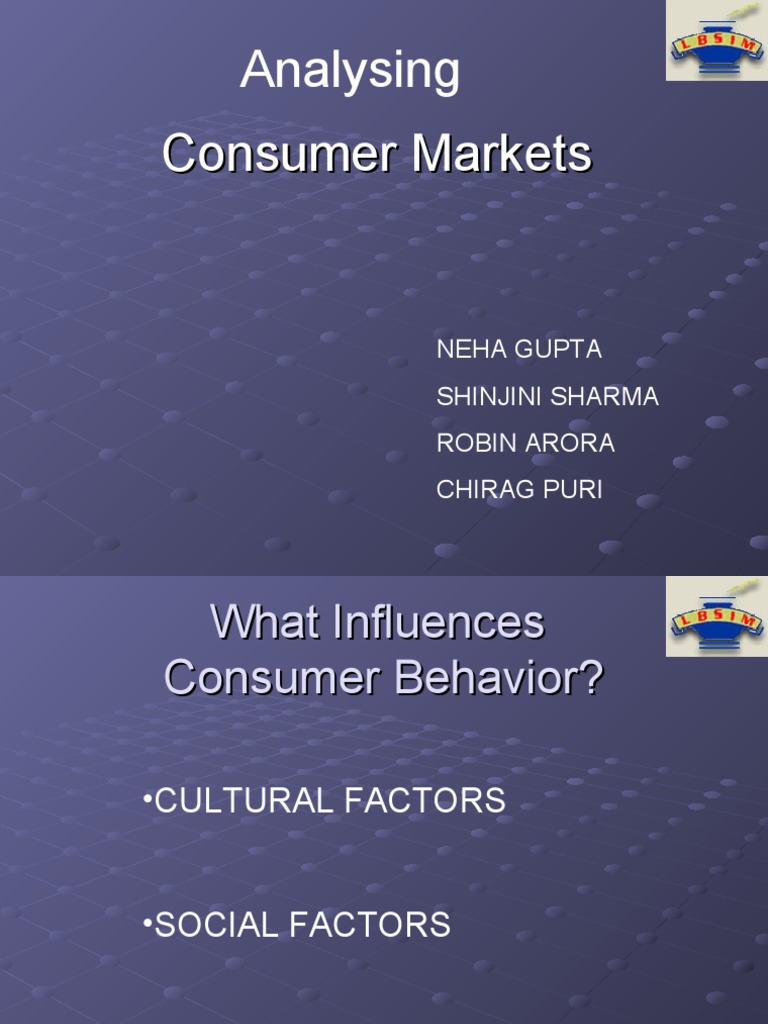 LBSIM

Analysing

Consumer Markets

NEHA GUPTA

SHINJINI SHARMA

ROBIN ARORA

CHIRAG PURI

LBSIM

What Influences Consumer Behavior?

•CULTURAL FACTORS

•SOCIAL FACTORS